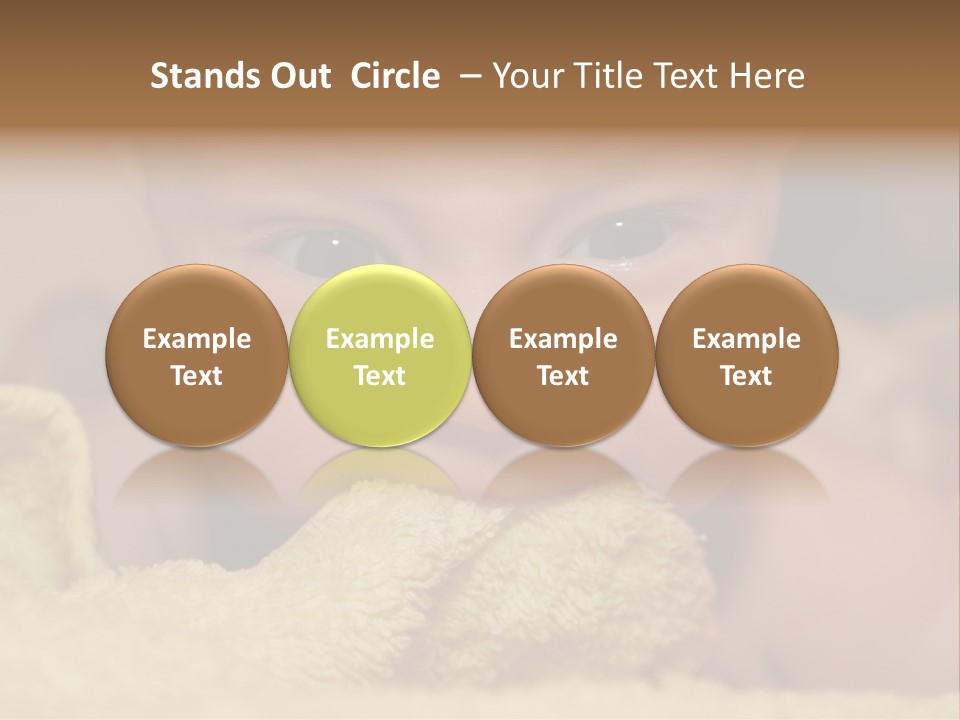 Stands Out Circle – Your Title Text Here

Example Text

Example Text

Example Text

Example Text